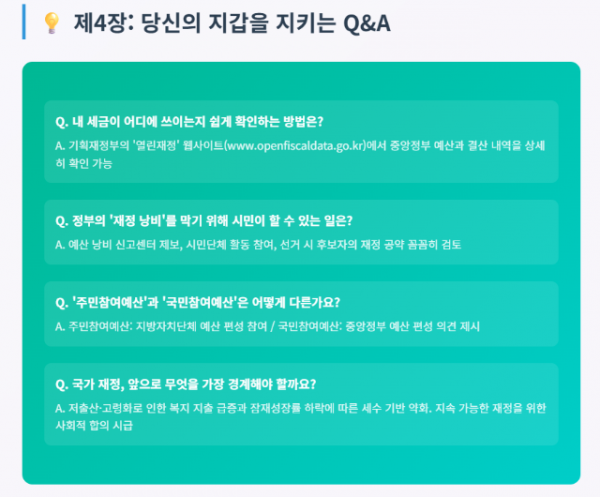 제4장: 당신의 지갑을 지키는 Q&A

Q. 내 세금이 어디에 쓰이는지 쉽게 확인하는 방법은?
A. 기획재정부의 '열린재정' 웹사이트(www.openfiscaldata.go.kr)에서 중앙정부 예산과 결산 내역을 상세히 확인 가능

Q. 정부의 '재정 낭비'를 막기 위해 시민이 할 수 있는 일은?
A. 예산 낭비 신고센터 제보, 시민단체 활동 참여, 선거 시 후보자의 재정 공약 꼼꼼히 검토

Q. '주민참여예산'과 '국민참여예산'은 어떻게 다른가요?
A. 주민참여예산: 지방자치단체 예산 편성 참여 / 국민참여예산: 중앙정부 예산 편성 의견 제시

Q. 국가 재정, 앞으로 무엇을 가장 경계해야 할까요?
A. 저출산·고령화로 인한 복지 지출 급증과 잠재성장률 하락에 따른 세수 기반 악화. 지속 가능한 재정을 위한 사회적 합의 시급